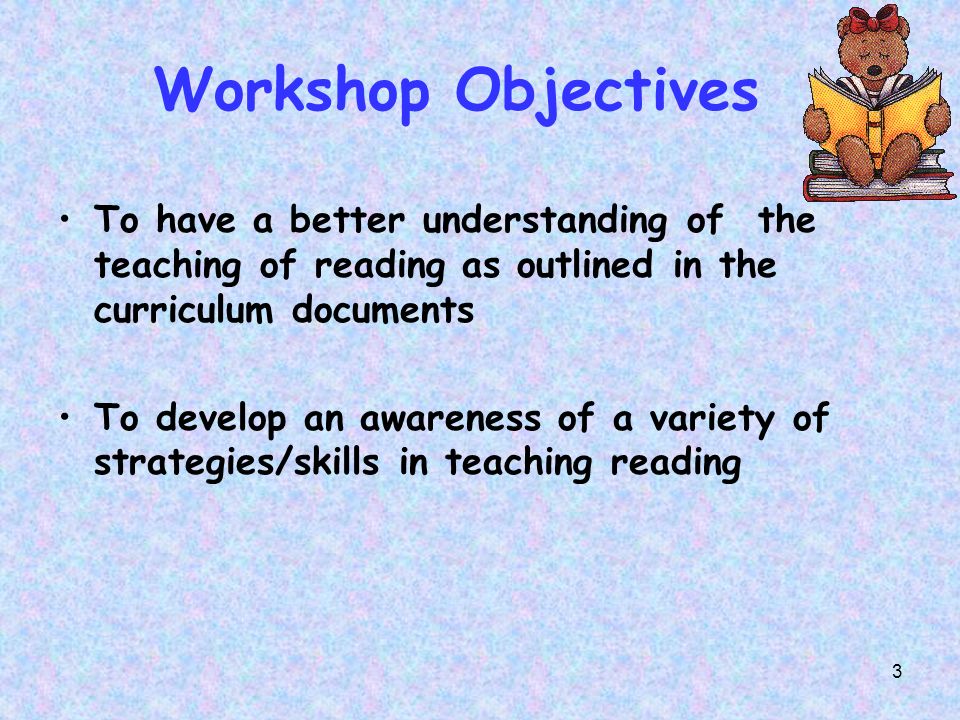 Workshop Objectives

• To have a better understanding of the teaching of reading as outlined in the curriculum documents

• To develop an awareness of a variety of strategies/skills in teaching reading

3